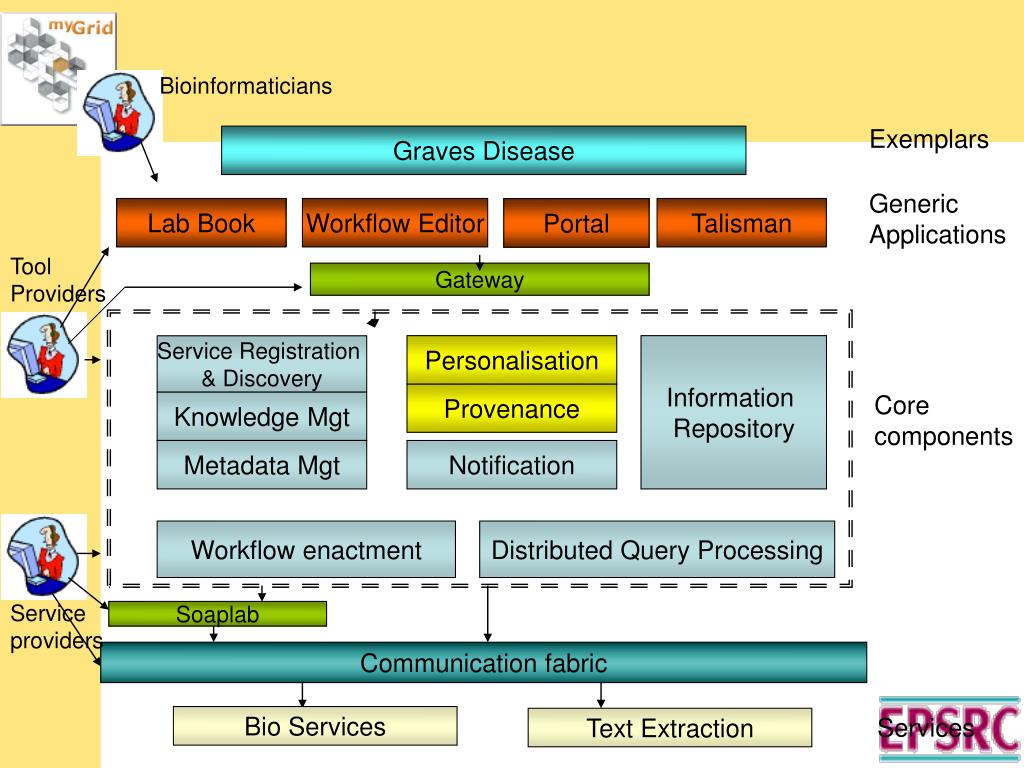 myGrid

Bioinformaticians

Graves Disease

Exemplars

Lab Book

Workflow Editor

Portal

Talisman

Generic Applications

Tool Providers

Gateway

Service Registration & Discovery

Knowledge Mgt

Metadata Mgt

Personalisation

Provenance

Notification

Information Repository

Core components

Workflow enactment

Distributed Query Processing

Service providers

Soaplab

Communication fabric

Bio Services

Text Extraction

Services

EPSRC